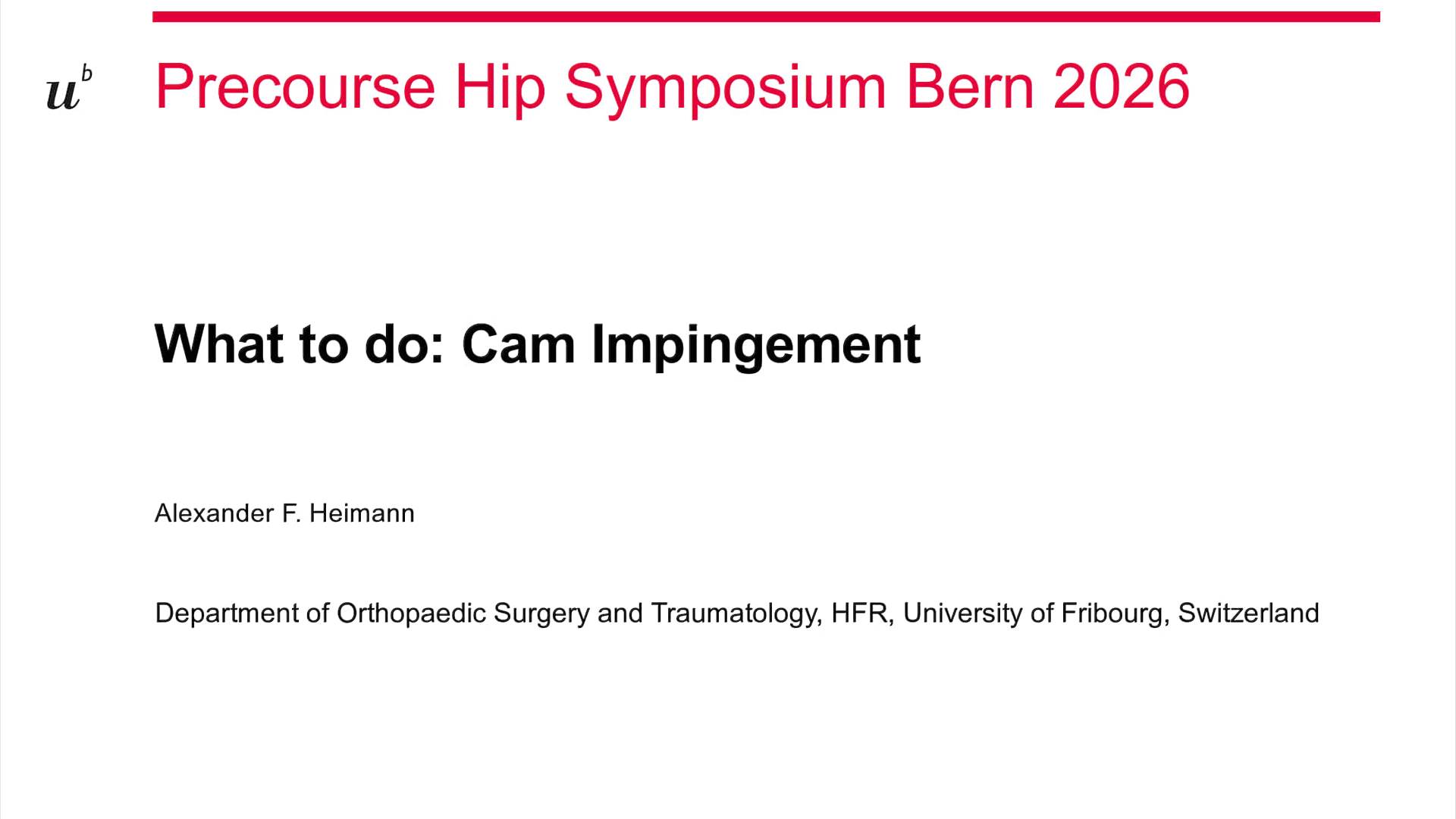 $u^b$

Precourse Hip Symposium Bern 2026

What to do: Cam Impingement

Alexander F. Heimann

Department of Orthopaedic Surgery and Traumatology, HFR, University of Fribourg, Switzerland